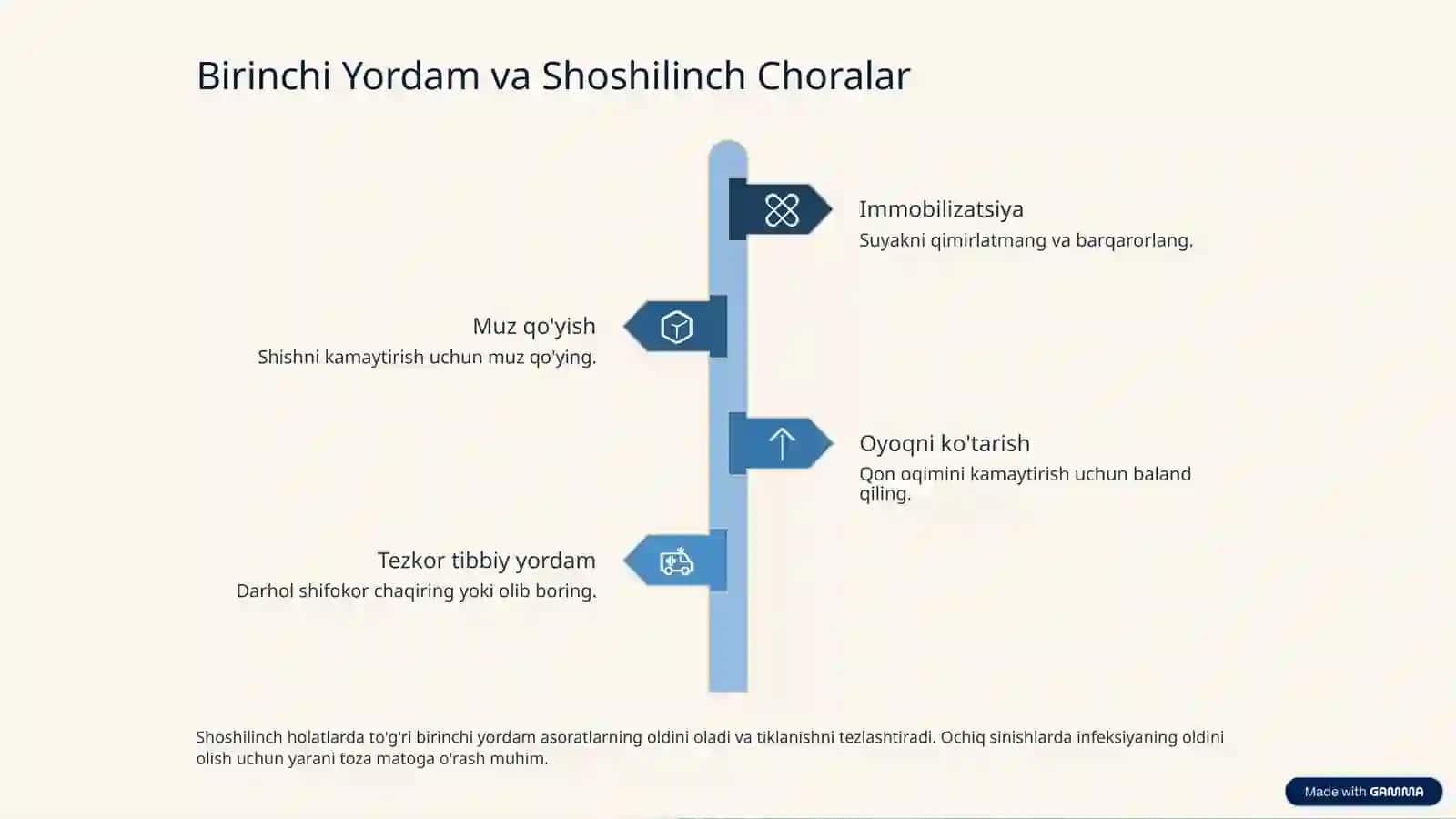 Birinchi Yordam va Shoshilinch Choralar

Immobilizatsiya
Suyakni qimirlatmang va barqarorlang.

Muz qo'yish
Shishni kamaytirish uchun muz qo'ying.

Oyoqni ko'tarish
Qon oqimini kamaytirish uchun baland qiling.

Tezkor tibbiy yordam
Darhol shifokor chaqiring yoki olib boring.

Shoshilinch holatlarda to'g'ri birinchi yordam asoratlarning oldini oladi va tiklanishni tezlashtiradi. Ochiq sinishlarda infeksiyaning oldini olish uchun yarani toza matoga o'rash muhim.

Made with GAMMA